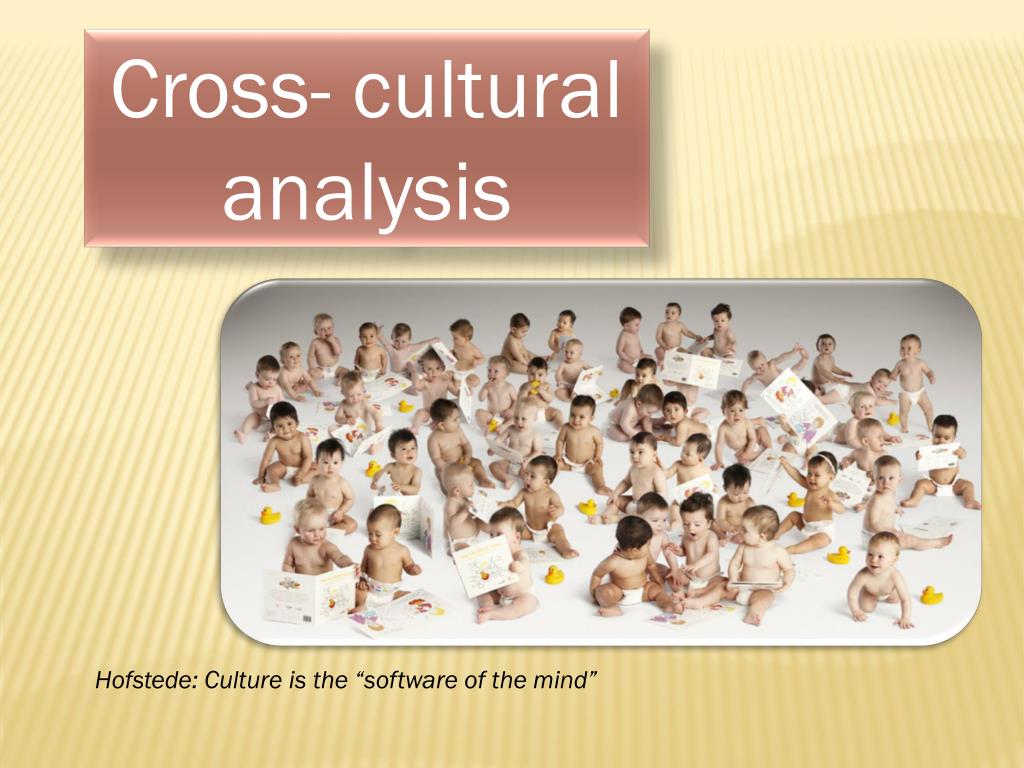 Cross- cultural analysis

Hofstede: Culture is the “software of the mind”